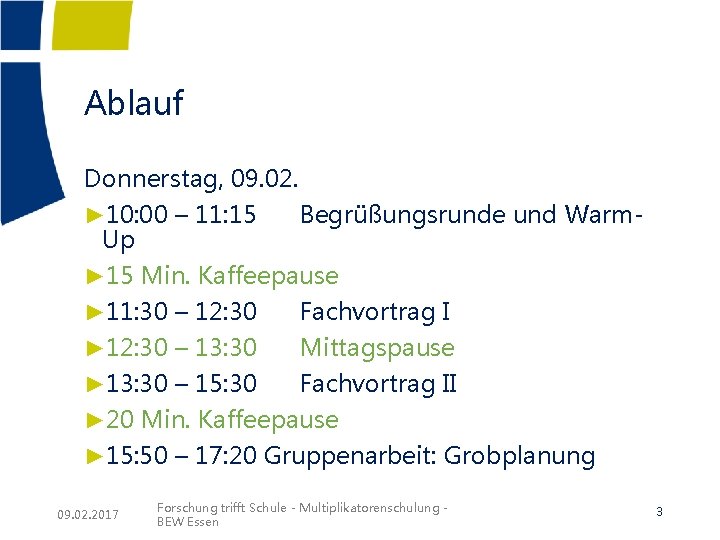 Ablauf

Donnerstag, 09.02.

►10:00 – 11:15 Begrüßungsrunde und Warm-Up

►15 Min. Kaffeepause

►11:30 – 12:30 Fachvortrag I

►12:30 – 13:30 Mittagspause

►13:30 – 15:30 Fachvortrag II

►20 Min. Kaffeepause

►15:50 – 17:20 Gruppenarbeit: Grobplanung

09.02.2017

Forschung trifft Schule - Multiplikatorenschulung - BEW Essen

3